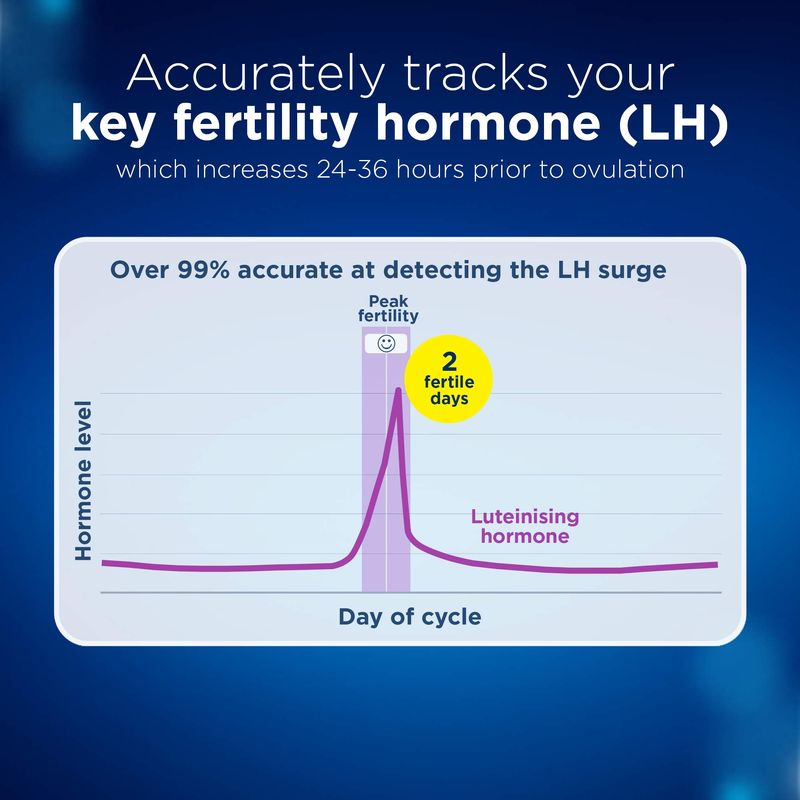 Accurately tracks your
key fertility hormone (LH)
which increases 24-36 hours prior to ovulation

Over 99% accurate at detecting the LH surge

Peak fertility

☺

2 fertile days

Hormone level

Luteinising hormone

Day of cycle